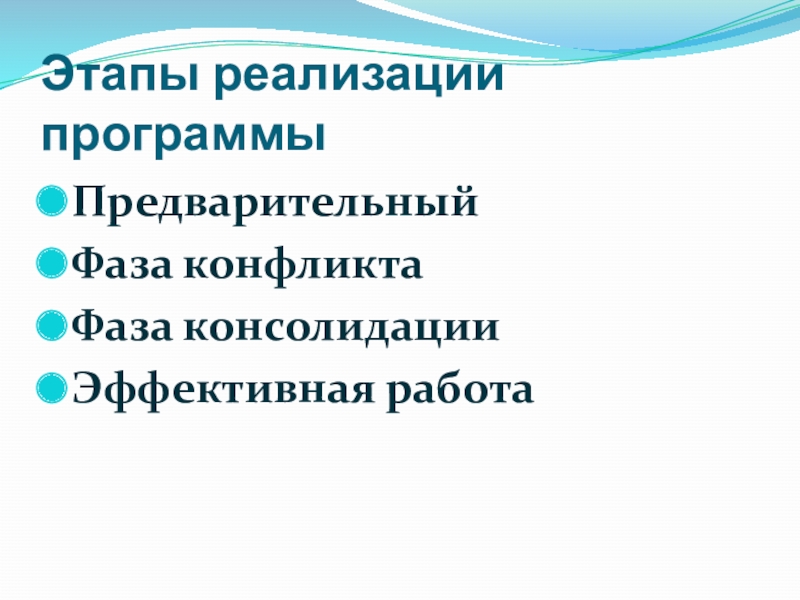 Этапы реализации программы

Предварительный

Фаза конфликта

Фаза консолидации

Эффективная работа